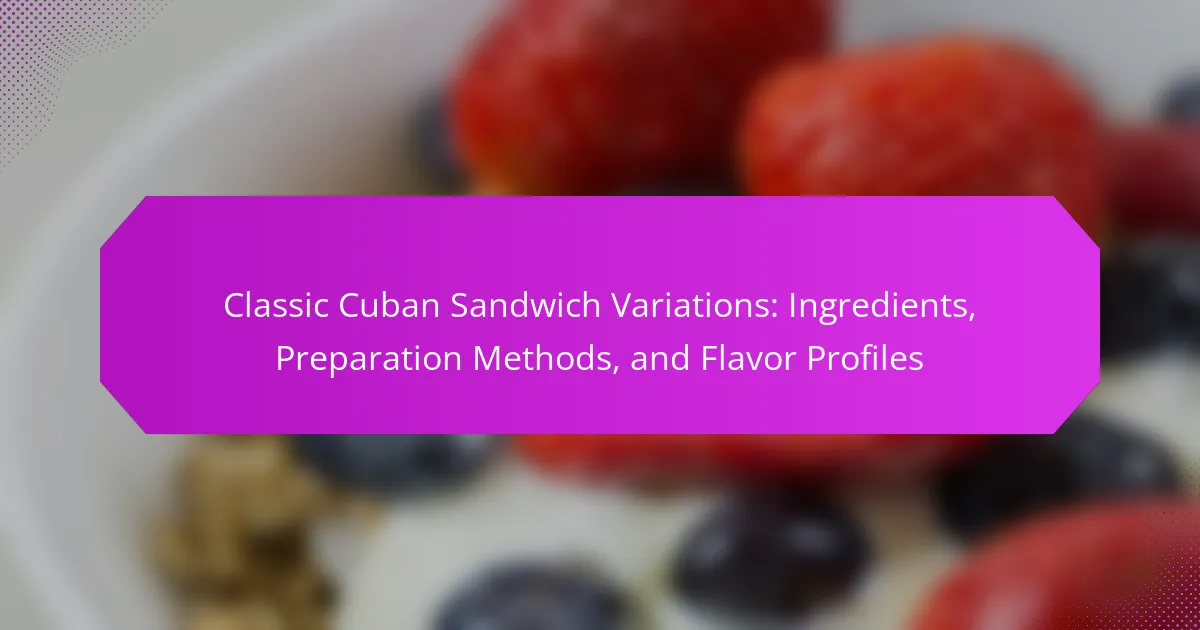 Classic Cuban Sandwich Variations: Ingredients, Preparation Methods, and Flavor Profiles